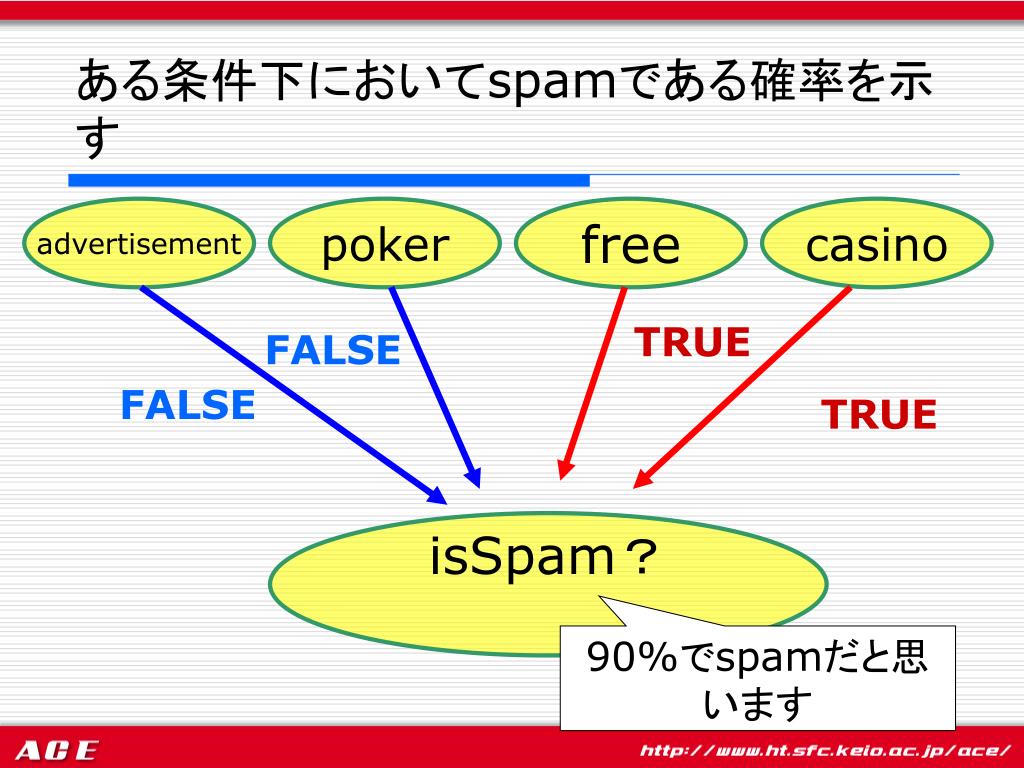 ある条件下においてspamである確率を示す

advertisement

poker

free

casino

FALSE

FALSE

TRUE

TRUE

isSpam？

90%でspamだと思います

ACE

http://www.ht.sfc.keio.ac.jp/ace/